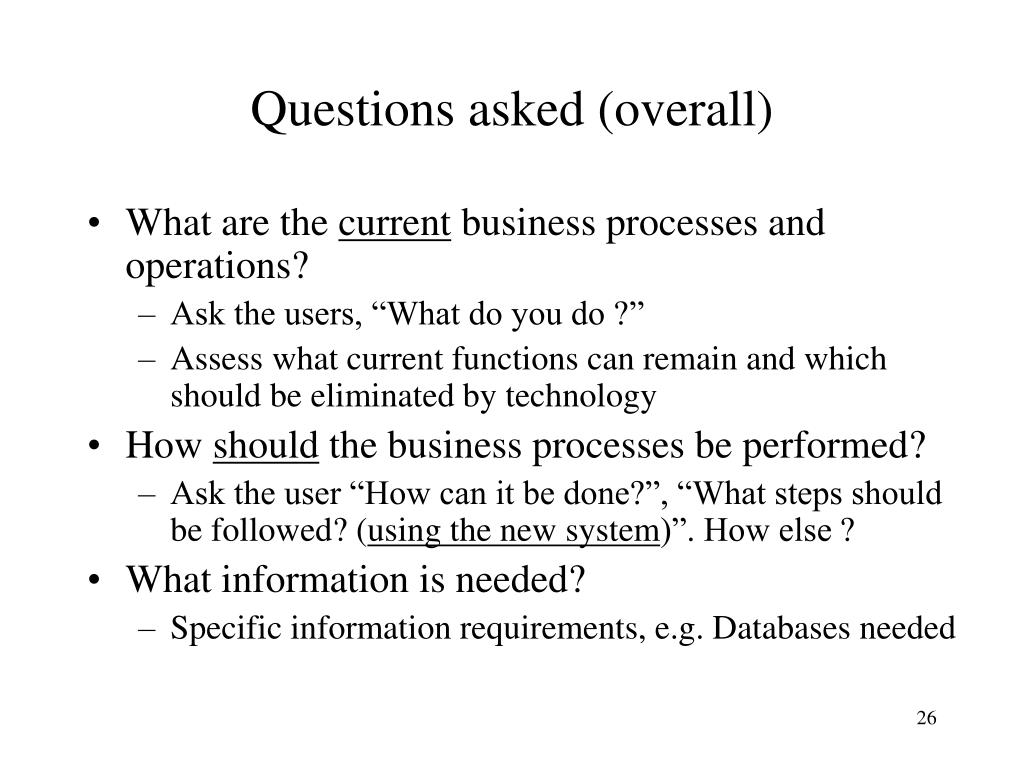 Questions asked (overall)

• What are the current business processes and operations?
– Ask the users, “What do you do ?”
– Assess what current functions can remain and which should be eliminated by technology
• How should the business processes be performed?
– Ask the user “How can it be done?”, “What steps should be followed? (using the new system)”. How else ?
• What information is needed?
– Specific information requirements, e.g. Databases needed

26